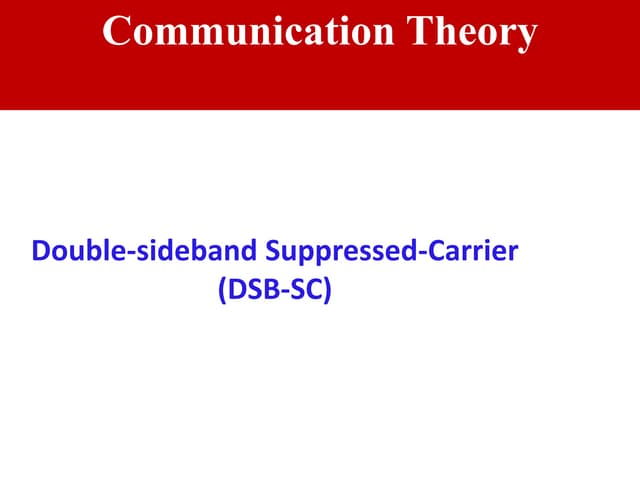 Communication Theory

Double-sideband Suppressed-Carrier
(DSB-SC)